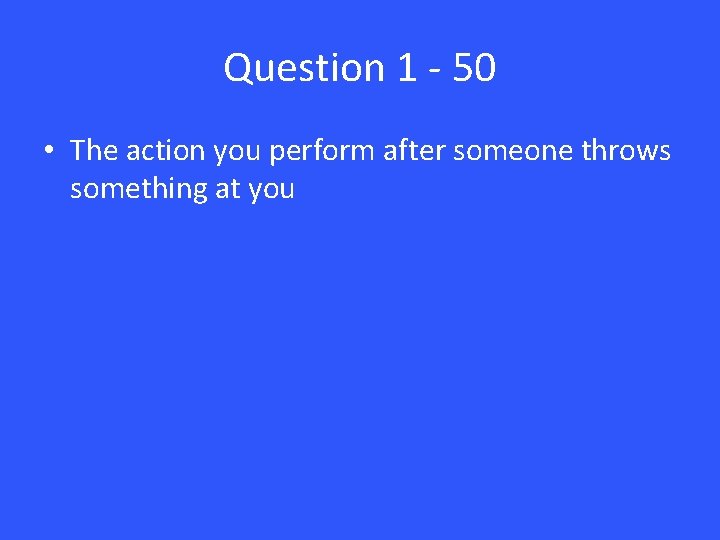 Question 1 - 50

• The action you perform after someone throws something at you